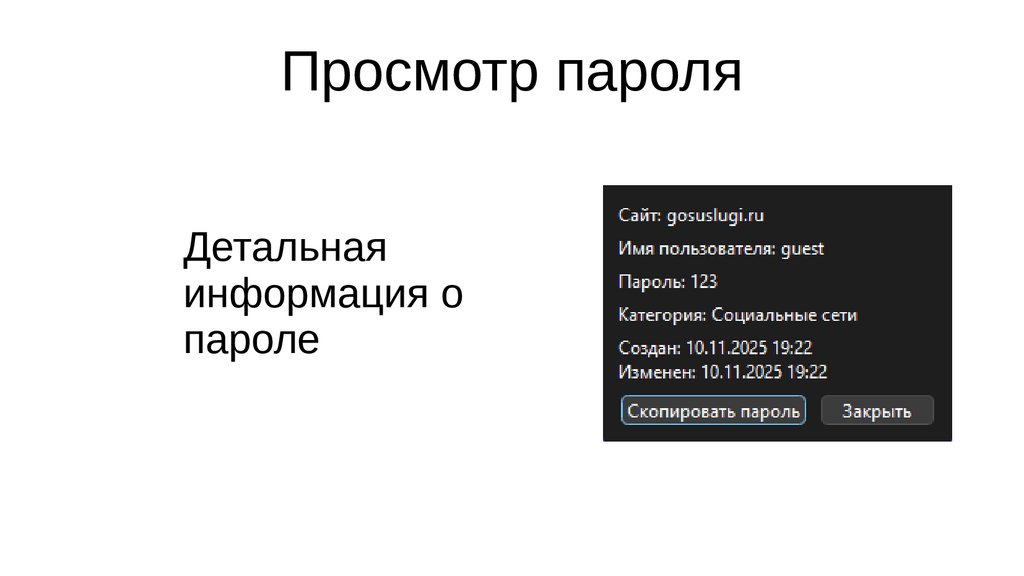 Просмотр пароля

Детальная информация о пароле

Сайт: gosuslugi.ru

Имя пользователя: guest

Пароль: 123

Категория: Социальные сети

Создан: 10.11.2025 19:22
Изменен: 10.11.2025 19:22

Скопировать пароль

Закрыть